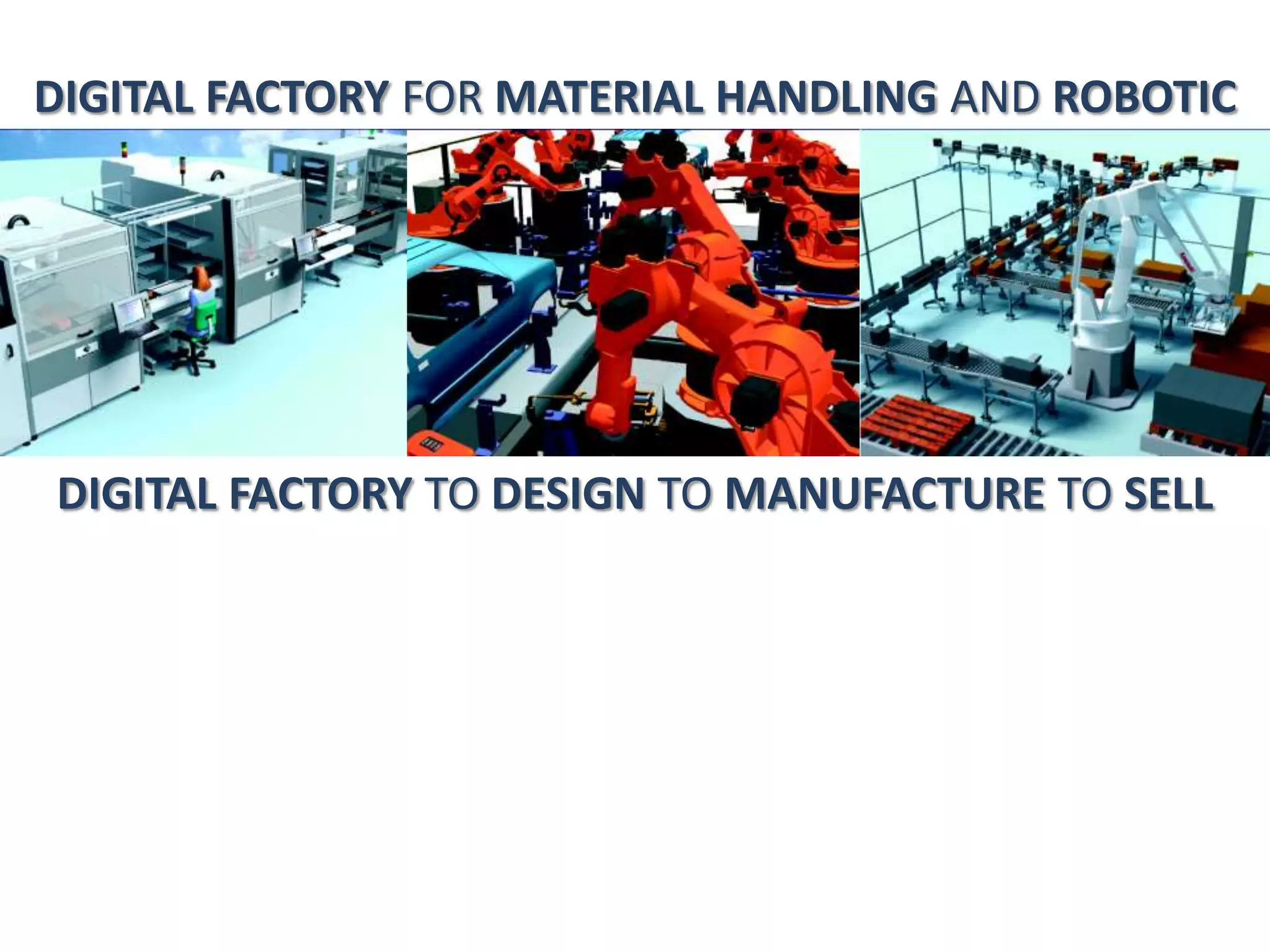 DIGITAL FACTORY FOR MATERIAL HANDLING AND ROBOTIC

DIGITAL FACTORY TO DESIGN TO MANUFACTURE TO SELL